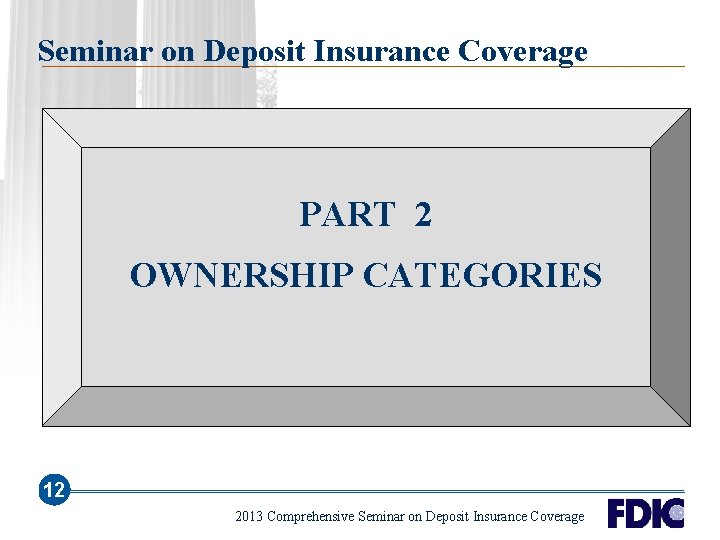 Seminar on Deposit Insurance Coverage

PART 2

OWNERSHIP CATEGORIES

12

2013 Comprehensive Seminar on Deposit Insurance Coverage

FDIC